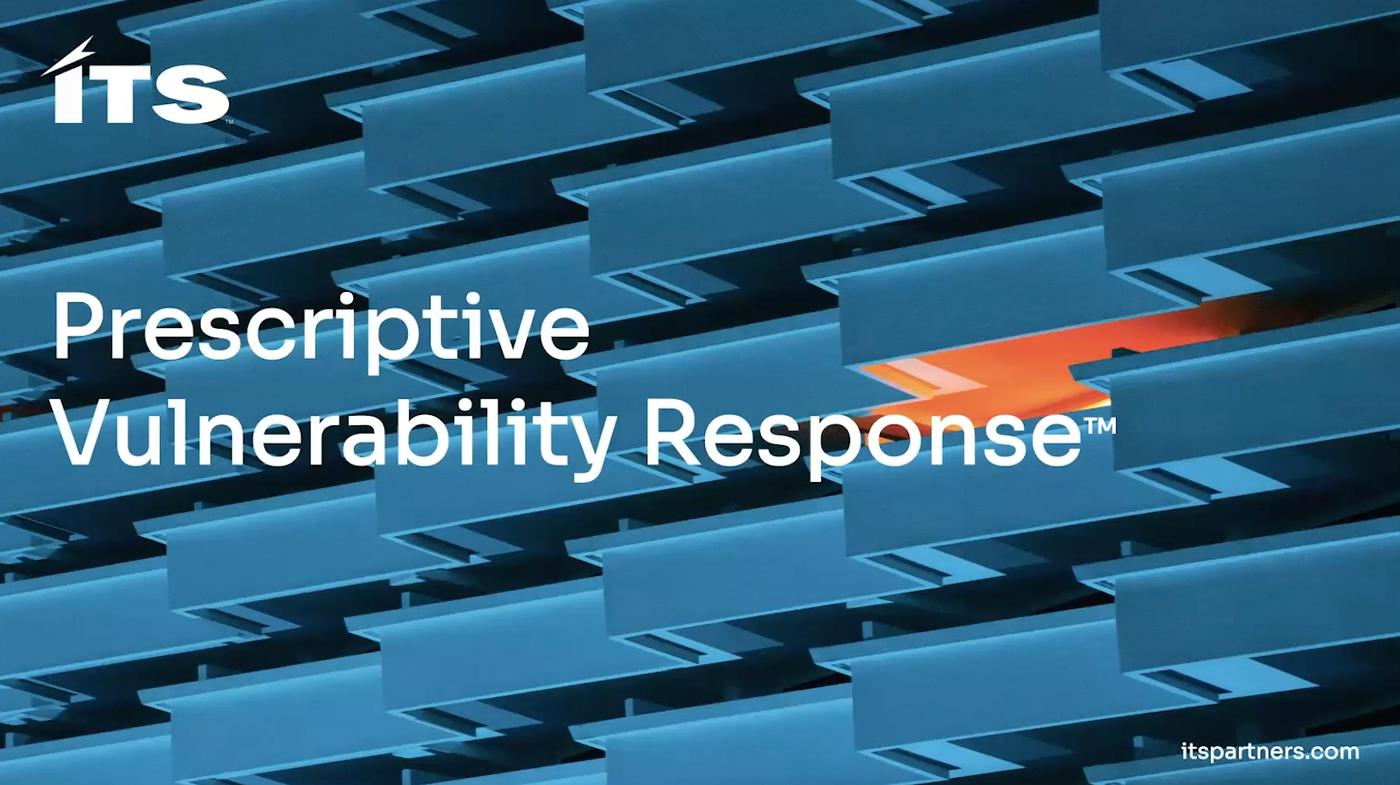 ITS

Prescriptive Vulnerability Response™

itspartners.com